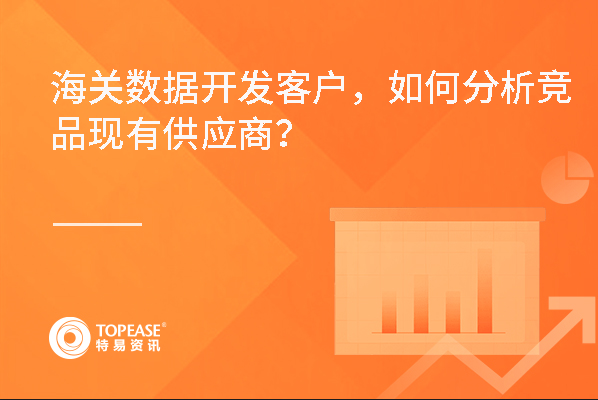 海关数据开发客户，如何分析竞品现有供应商？

TOPEASE®
特易资讯